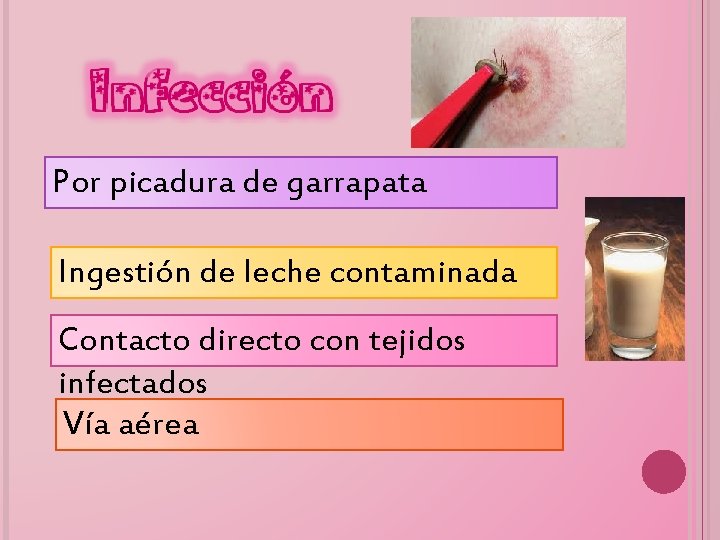 Infección

Por picadura de garrapata

Ingestión de leche contaminada

Contacto directo con tejidos infectados

Vía aérea